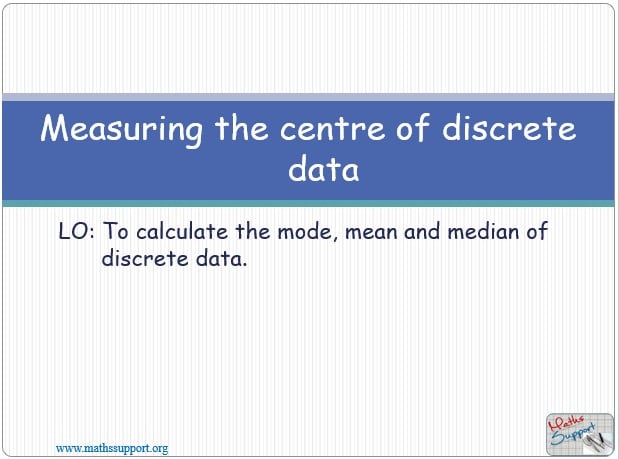 Measuring the centre of discrete data

LO: To calculate the mode, mean and median of discrete data.

www.mathssupport.org

Maths Support